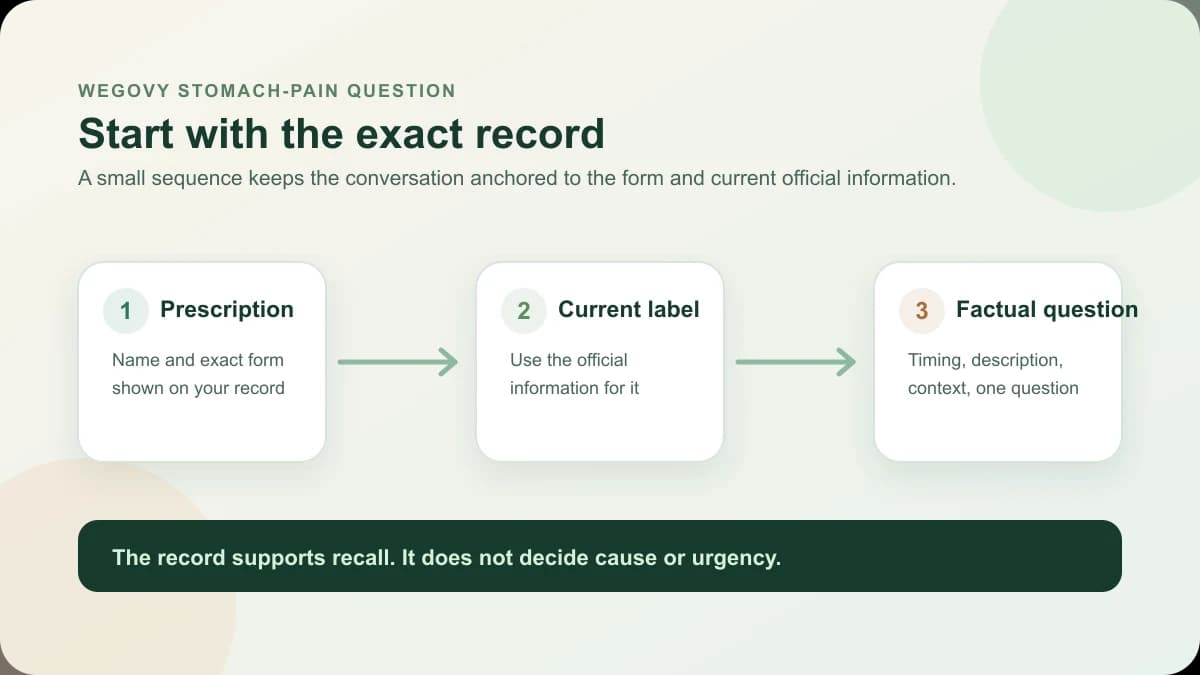 WEGOVY STOMACH-PAIN QUESTION

Start with the exact record

A small sequence keeps the conversation anchored to the form and current official information.

1 Prescription

Name and exact form shown on your record

2 Current label

Use the official information for it

3 Factual question

Timing, description, context, one question

The record supports recall. It does not decide cause or urgency.